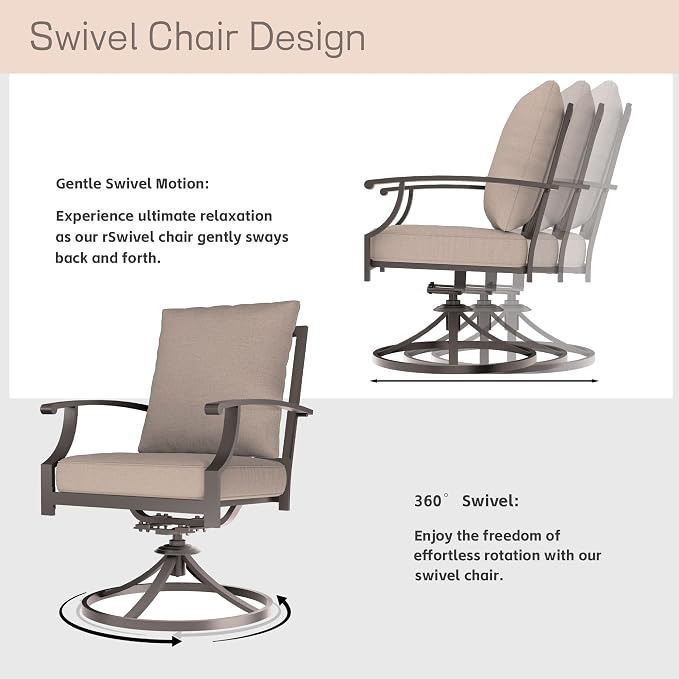 Swivel Chair Design

Gentle Swivel Motion:

Experience ultimate relaxation as our rSwivel chair gently sways back and forth.

360° Swivel:

Enjoy the freedom of effortless rotation with our swivel chair.